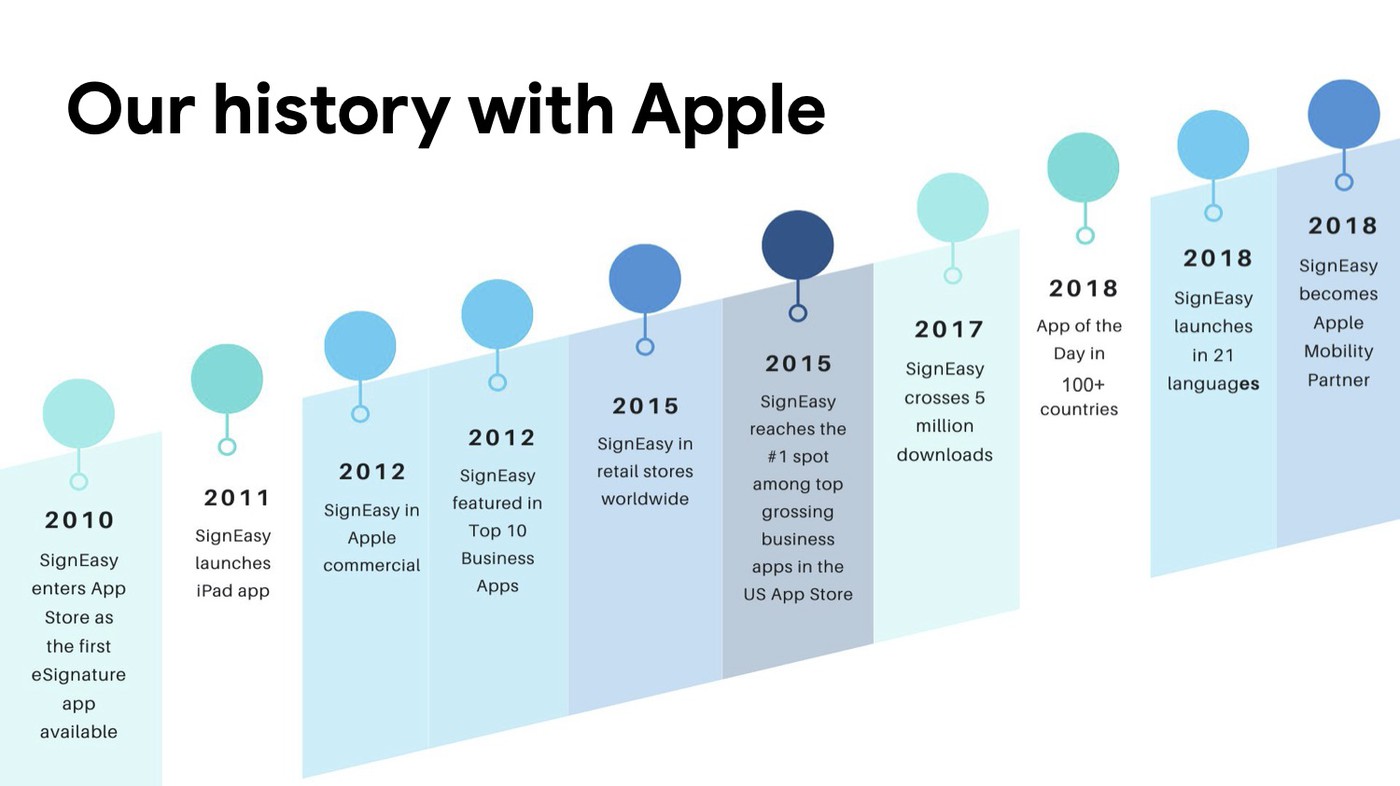 Our history with Apple

2010
SignEasy enters App Store as the first eSignature app available

2011
SignEasy launches iPad app

2012
SignEasy in Apple commercial

2012
SignEasy featured in Top 10 Business Apps

2015
SignEasy in retail stores worldwide

2015
SignEasy reaches the #1 spot among top grossing business apps in the US App Store

2017
SignEasy crosses 5 million downloads

2018
App of the Day in 100+ countries

2018
SignEasy launches in 21 languages

2018
SignEasy becomes Apple Mobility Partner